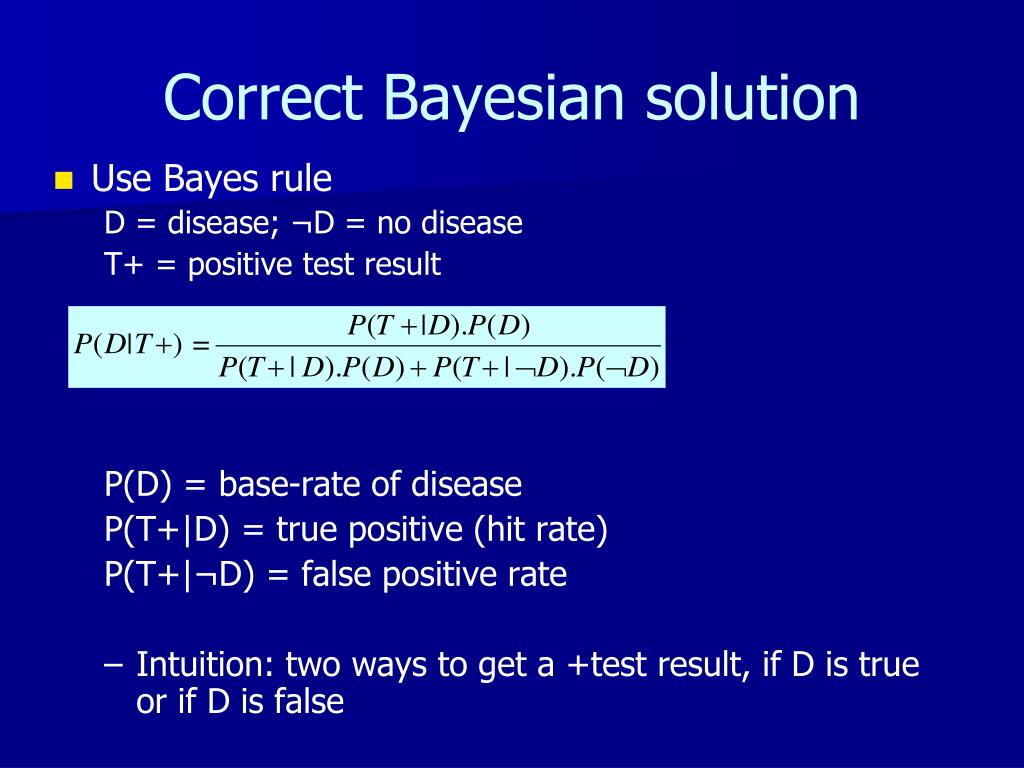 Correct Bayesian solution

Use Bayes rule

D = disease; ¬D = no disease

T+ = positive test result

$P(D|T+) = \frac{P(T+|D).P(D)}{P(T+|D).P(D) + P(T+|\neg D).P(\neg D)}$

P(D) = base-rate of disease

P(T+|D) = true positive (hit rate)

P(T+|¬D) = false positive rate

– Intuition: two ways to get a +test result, if D is true or if D is false